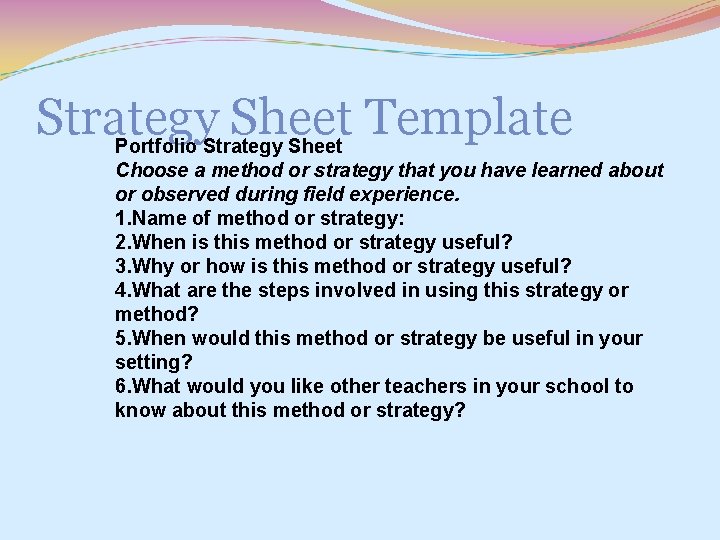 Strategy Sheet Template

Portfolio Strategy Sheet

Choose a method or strategy that you have learned about or observed during field experience.

1.Name of method or strategy:

2.When is this method or strategy useful?

3.Why or how is this method or strategy useful?

4.What are the steps involved in using this strategy or method?

5.When would this method or strategy be useful in your setting?

6.What would you like other teachers in your school to know about this method or strategy?